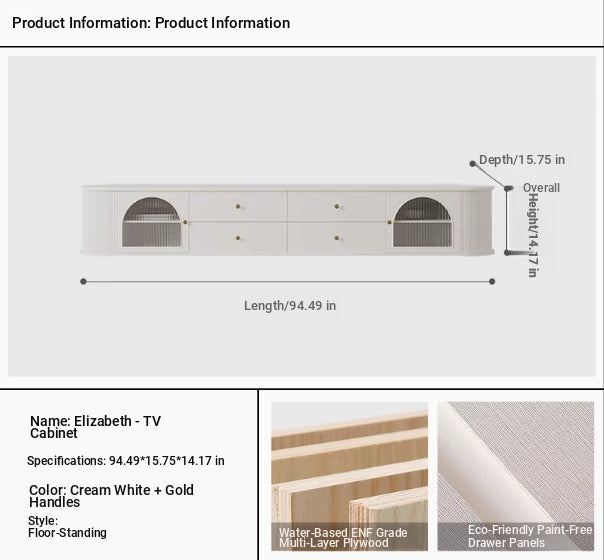 Product Information: Product Information

Depth/15.75 in

Overall Height/14.17 in

Length/94.49 in

Name: Elizabeth - TV Cabinet

Specifications: 94.49*15.75*14.17 in

Color: Cream White + Gold Handles

Style: Floor-Standing

Water-Based ENF Grade Multi-Layer Plywood

Eco-Friendly Paint-Free Drawer Panels